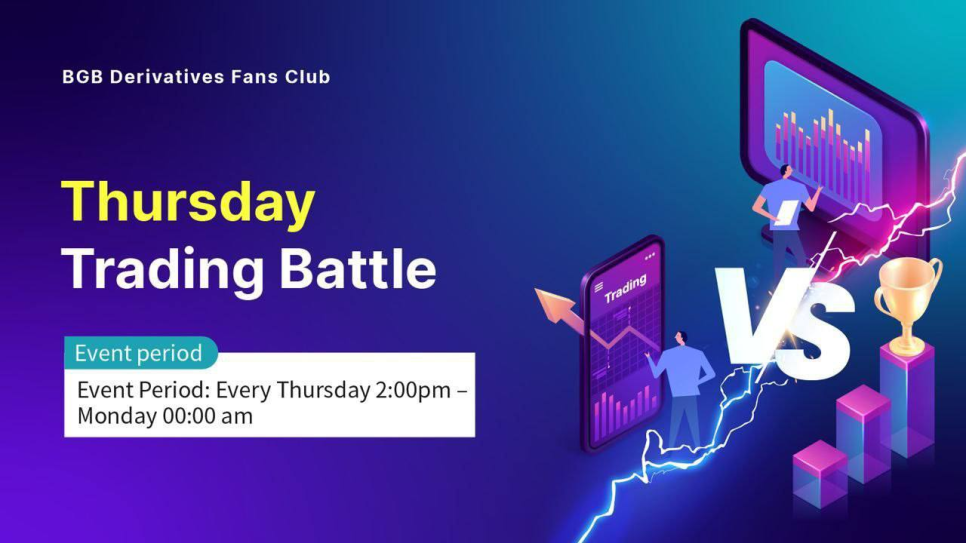 BGB Derivatives Fans Club

Thursday
Trading Battle

Event period

Event Period: Every Thursday 2:00pm – Monday 00:00 am

Trading

VS